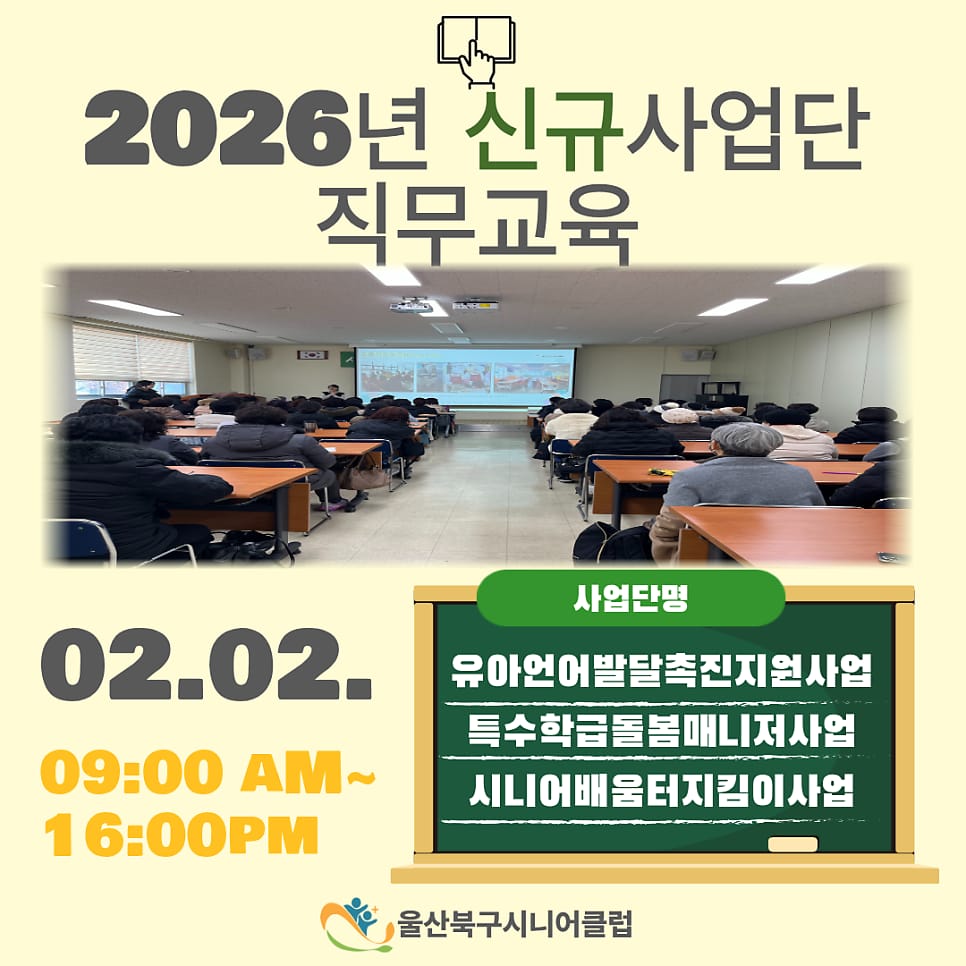 2026년 신규사업단
직무교육

02.02.

09:00 AM~
16:00PM

사업단명

유아언어발달촉진지원사업

특수학급돌봄매니저사업

시니어배움터지킴이사업

울산북구시니어클럽